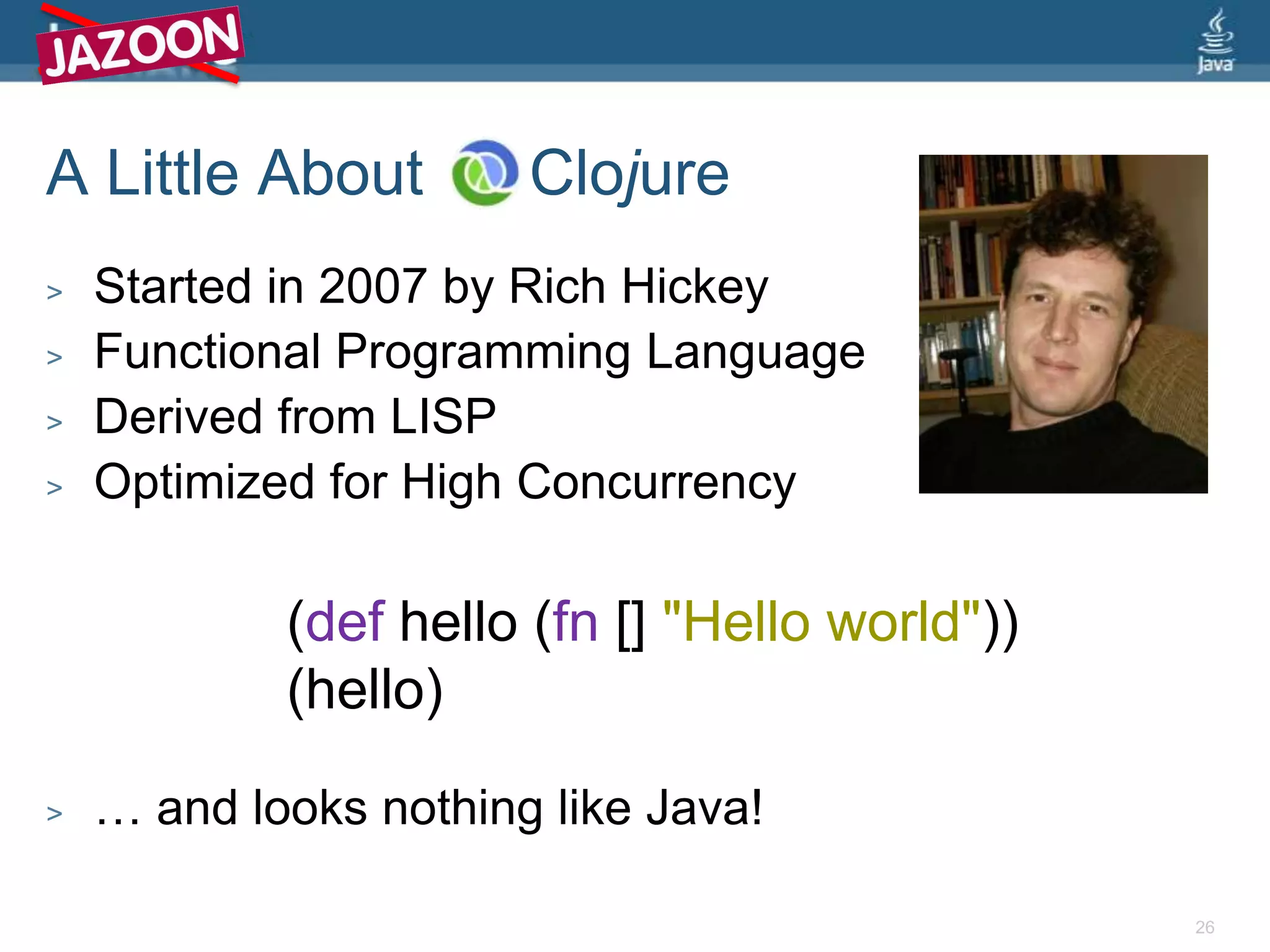 JAZOON

Java

A Little About Clojure

> Started in 2007 by Rich Hickey
> Functional Programming Language
> Derived from LISP
> Optimized for High Concurrency

(def hello (fn [] "Hello world"))
(hello)

> … and looks nothing like Java!

26